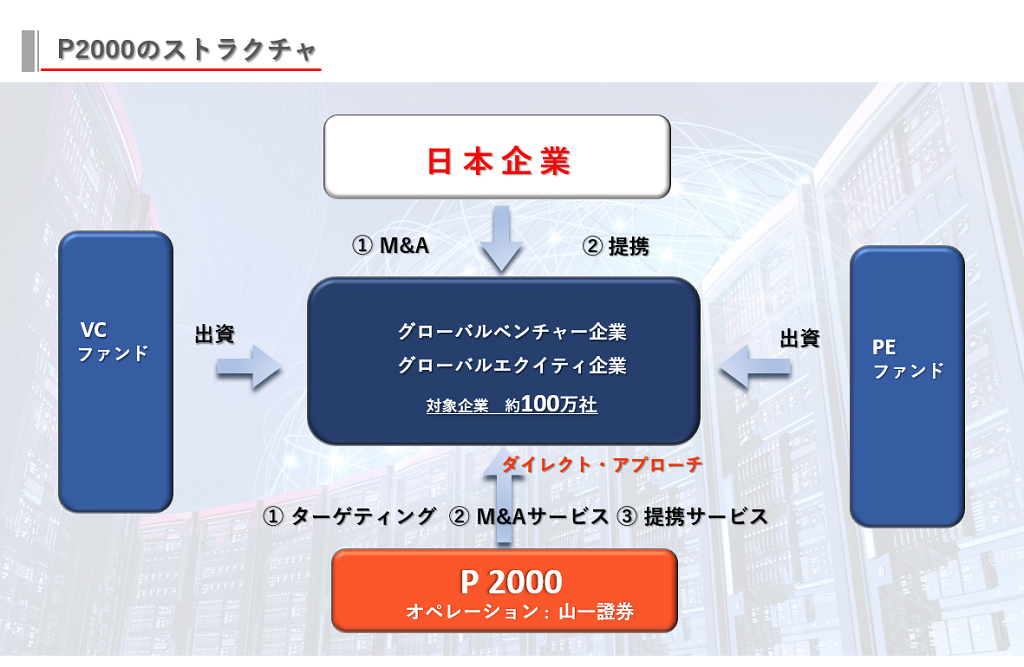 P2000のストラクチャ

日本企業

① M&A

② 提携

VC
ファンド

出資

グローバルベンチャー企業
グローバルエクイティ企業
対象企業　約100万社

出資

PE
ファンド

ダイレクト・アプローチ

① ターゲティング ② M&Aサービス ③ 提携サービス

P 2000
オペレーション：山一證券